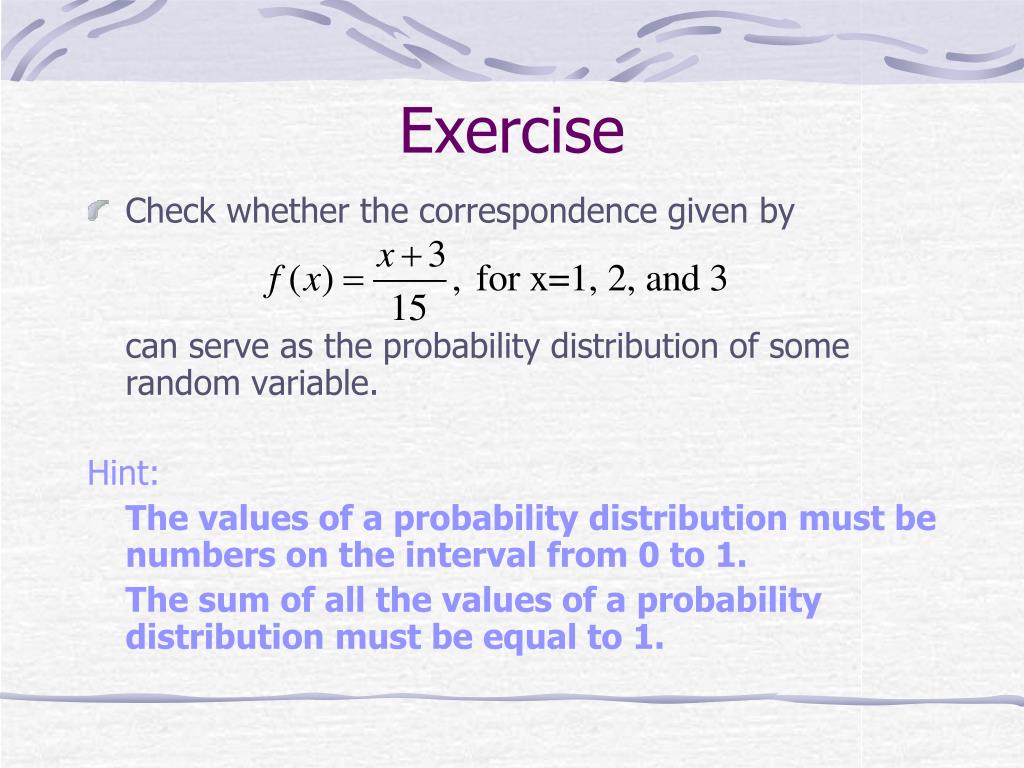 Exercise

Check whether the correspondence given by

$f(x) = \frac{x+3}{15}$, for x=1, 2, and 3

can serve as the probability distribution of some random variable.

Hint:

The values of a probability distribution must be numbers on the interval from 0 to 1.

The sum of all the values of a probability distribution must be equal to 1.